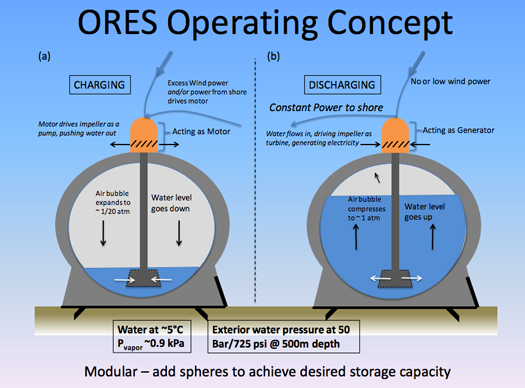 ORES Operating Concept

(a)

CHARGING

Excess Wind power and/or power from shore drives motor

Motor drives impeller as a pump, pushing water out

Acting as Motor

Air bubble expands to ~ 1/20 atm

Water level goes down

(b)

DISCHARGING

No or low wind power

Constant Power to shore

Water flows in, driving impeller as turbine, generating electricity

Acting as Generator

Air bubble compresses to ~ 1 atm

Water level goes up

Water at ~5°C
$P_{vapor}$ ~0.9 kPa

Exterior water pressure at 50 Bar/725 psi @ 500m depth

Modular – add spheres to achieve desired storage capacity